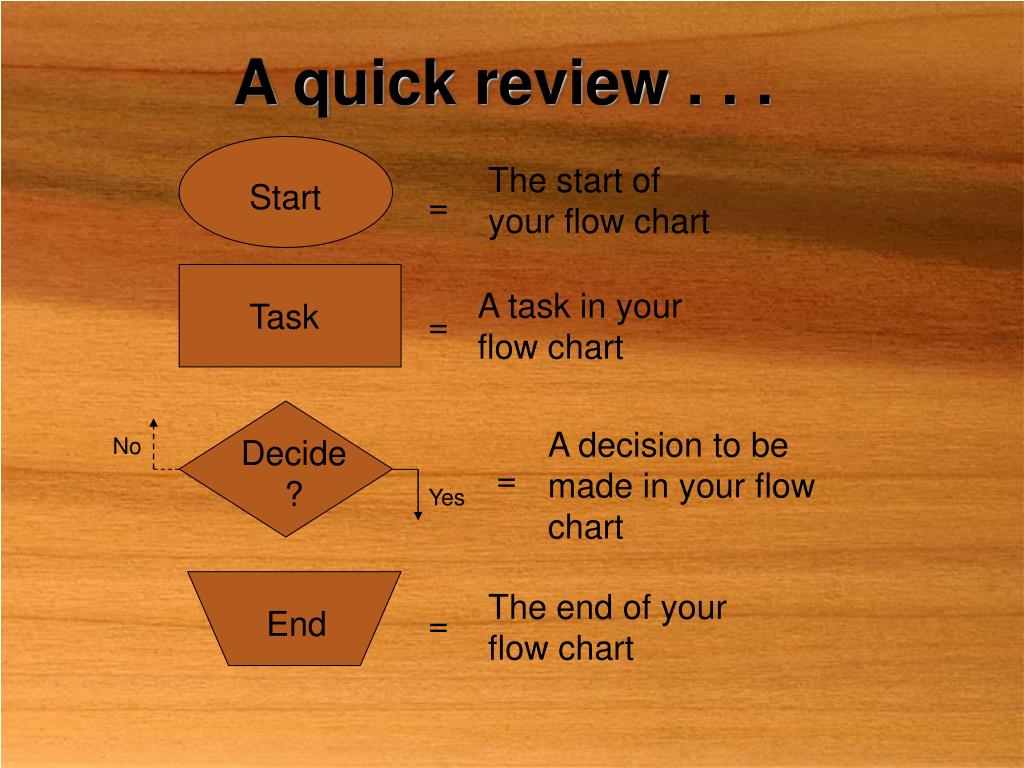 A quick review . . .

Start = The start of your flow chart

Task = A task in your flow chart

No

Decide ?

Yes

= A decision to be made in your flow chart

End = The end of your flow chart